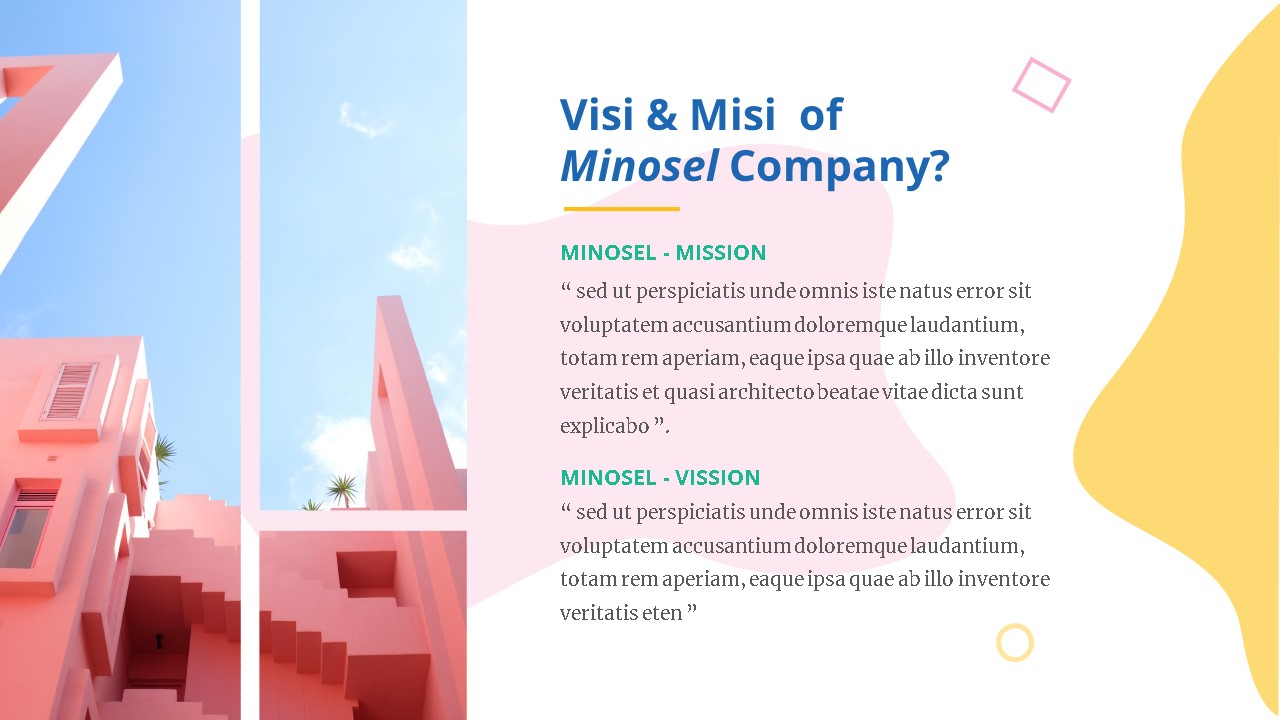 Visi & Misi of
Minosel Company?

MINOSEL - MISSION

“ sed ut perspiciatis unde omnis iste natus error sit voluptatem accusantium doloremque laudantium, totam rem aperiam, eaque ipsa quae ab illo inventore veritatis et quasi architecto beatae vitae dicta sunt explicabo ”.

MINOSEL - VISSION

“ sed ut perspiciatis unde omnis iste natus error sit voluptatem accusantium doloremque laudantium, totam rem aperiam, eaque ipsa quae ab illo inventore veritatis eten ”